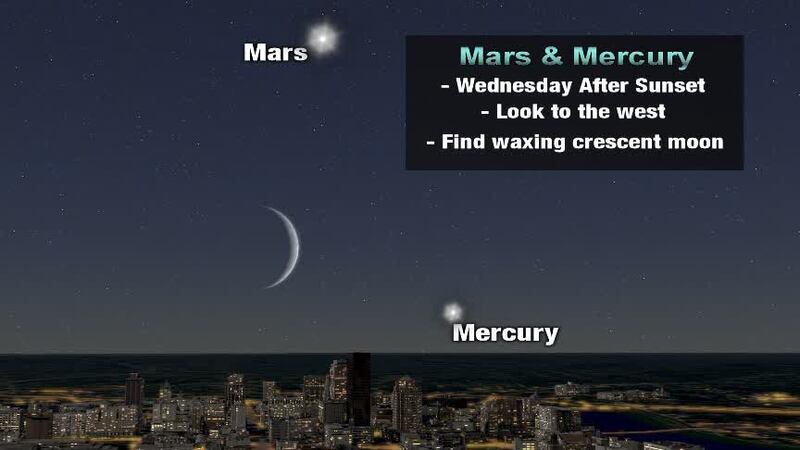 Mars

Mars & Mercury
- Wednesday After Sunset
- Look to the west
- Find waxing crescent moon

Mercury